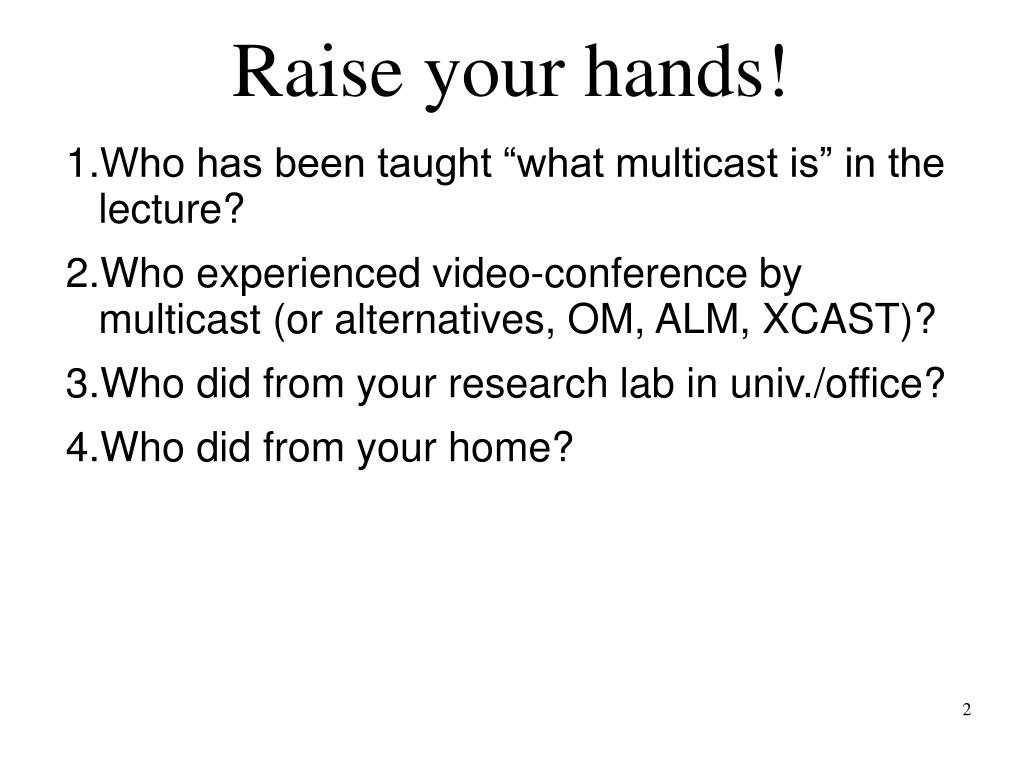 Raise your hands!

1.Who has been taught “what multicast is” in the lecture?

2.Who experienced video-conference by multicast (or alternatives, OM, ALM, XCAST)?

3.Who did from your research lab in univ./office?

4.Who did from your home?

2